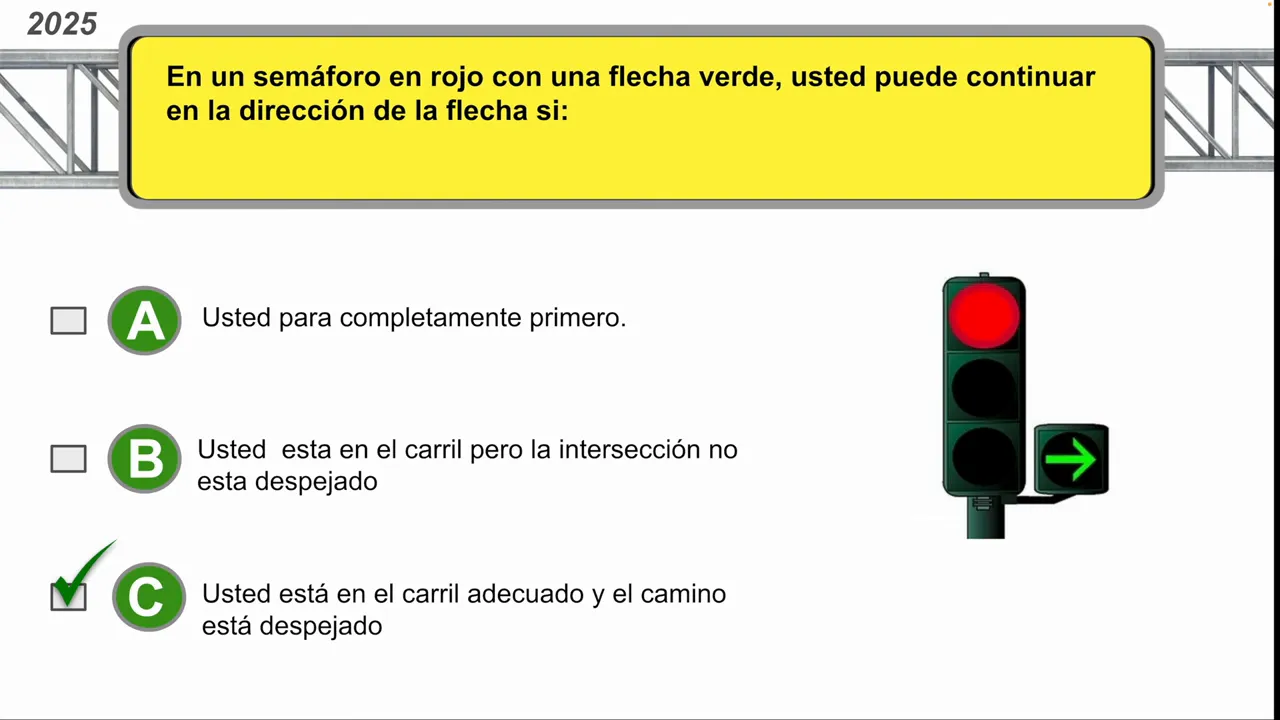 2025

En un semáforo en rojo con una flecha verde, usted puede continuar en la dirección de la flecha si:

A Usted para completamente primero.

B Usted esta en el carril pero la intersección no esta despejado

C Usted está en el carril adecuado y el camino está despejado